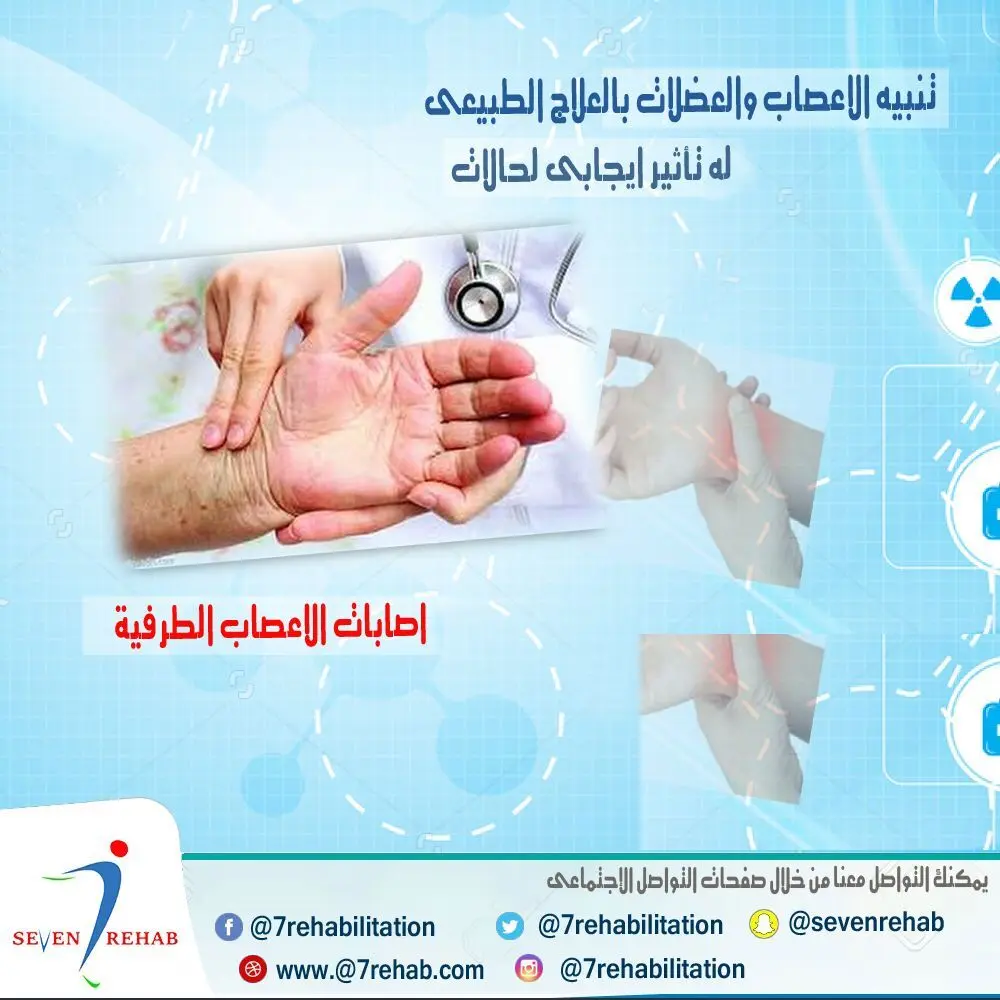 تنبيه الاعصاب والعضلات بالعلاج الطبيعى
له تأثير ايجابى لحالات

اصابات الاعصاب الطرفية

يمكنك التواصل معنا من خلال صفحات التواصل الاجتماعى

SEVEN REHAB

@7rehabilitation
@7rehabilitation
@sevenrehab
www.@7rehab.com
@7rehabilitation